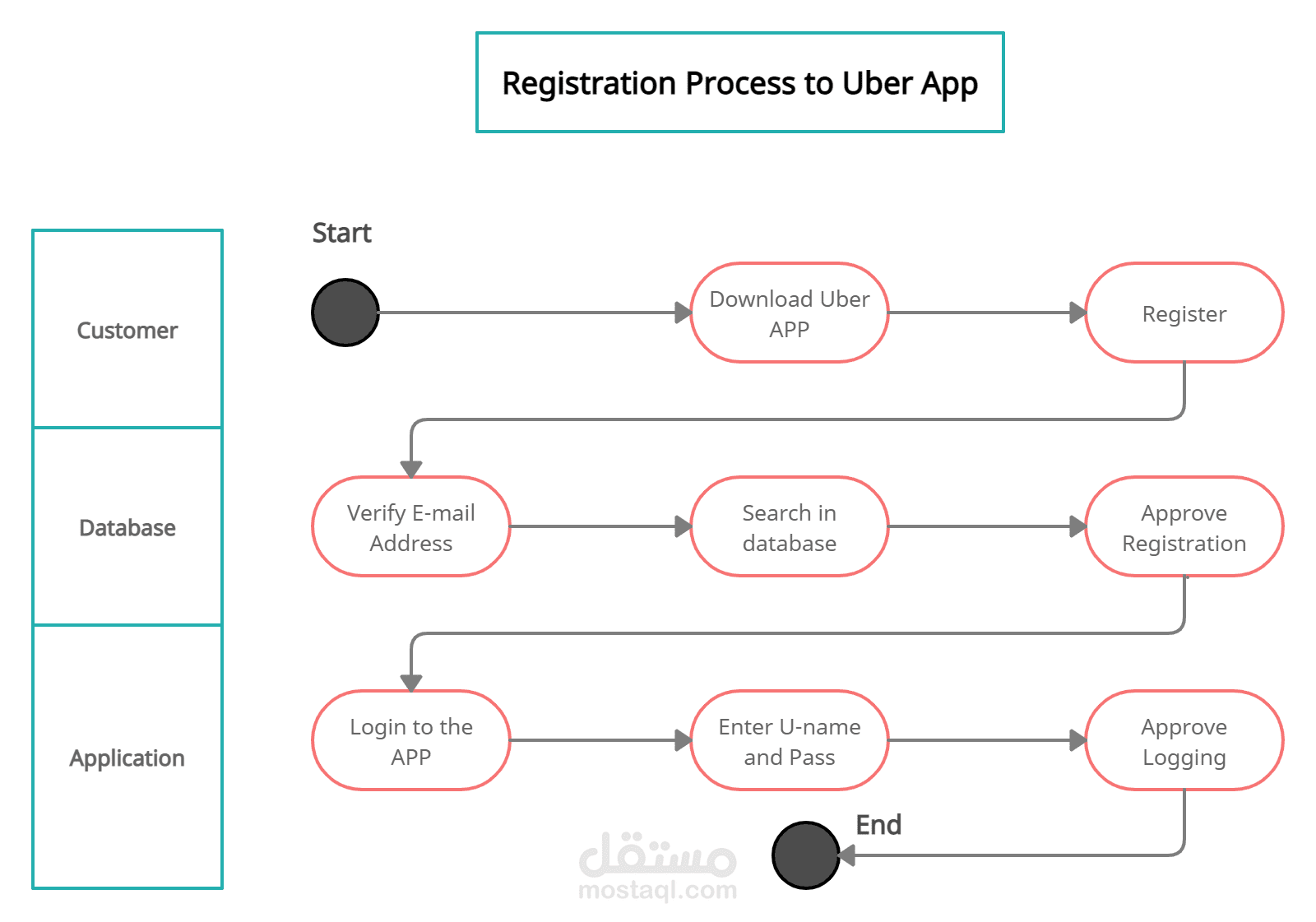 Registration Process to Uber App

Customer

Database

Application

Start

Download Uber APP

Register

Verify E-mail Address

Search in database

Approve Registration

Login to the APP

Enter U-name and Pass

Approve Logging

End

مستقل
mostaql.com